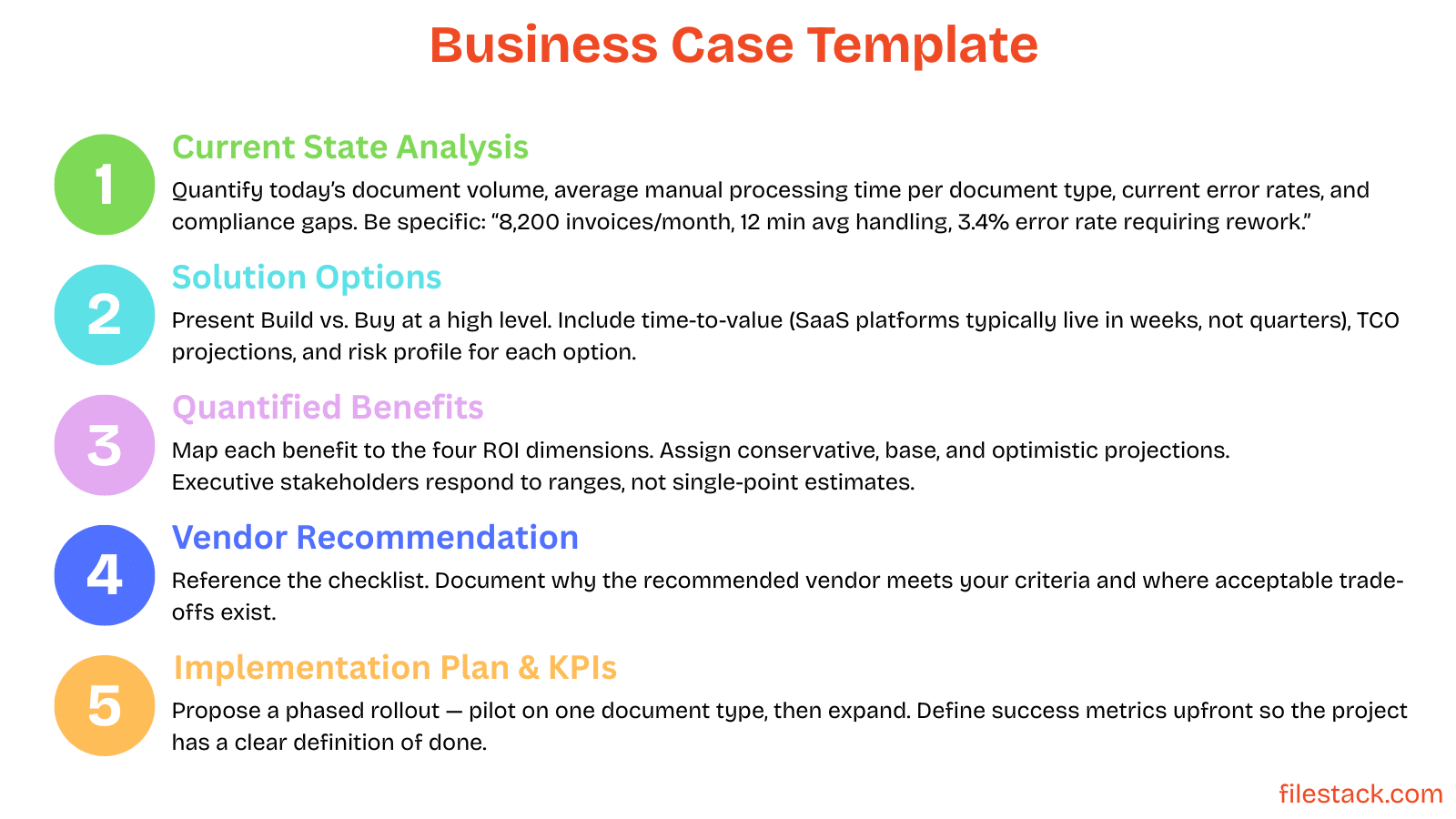 Business Case Template

1

Current State Analysis

Quantify today's document volume, average manual processing time per document type, current error rates, and compliance gaps. Be specific: "8,200 invoices/month, 12 min avg handling, 3.4% error rate requiring rework."

2

Solution Options

Present Build vs. Buy at a high level. Include time-to-value (SaaS platforms typically live in weeks, not quarters), TCO projections, and risk profile for each option.

3

Quantified Benefits

Map each benefit to the four ROI dimensions. Assign conservative, base, and optimistic projections. Executive stakeholders respond to ranges, not single-point estimates.

4

Vendor Recommendation

Reference the checklist. Document why the recommended vendor meets your criteria and where acceptable trade-offs exist.

5

Implementation Plan & KPIs

Propose a phased rollout — pilot on one document type, then expand. Define success metrics upfront so the project has a clear definition of done.

filestack.com